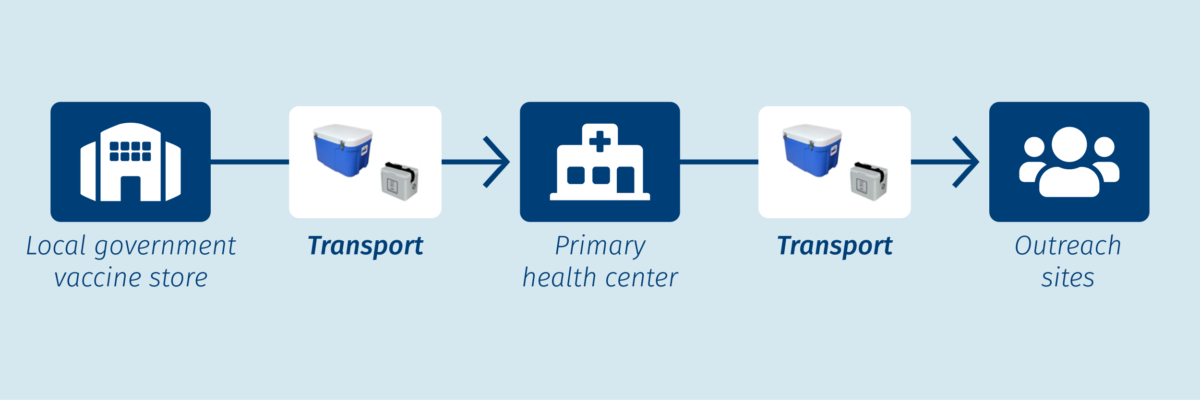 Local government vaccine store

Transport

Primary health center

Transport

Outreach sites